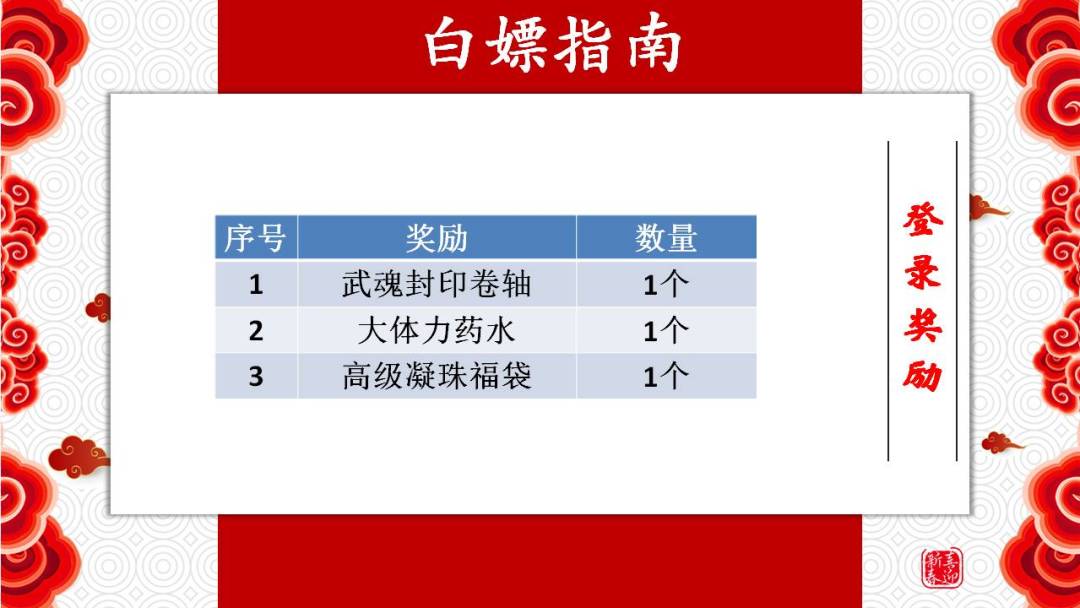 白嫖指南

| 序号 | 奖励 | 数量 |
|---|---|---|
| 1 | 武魂封印卷轴 | 1个 |
| 2 | 大体力药水 | 1个 |
| 3 | 高级凝珠福袋 | 1个 |

登录奖励

喜迎新春